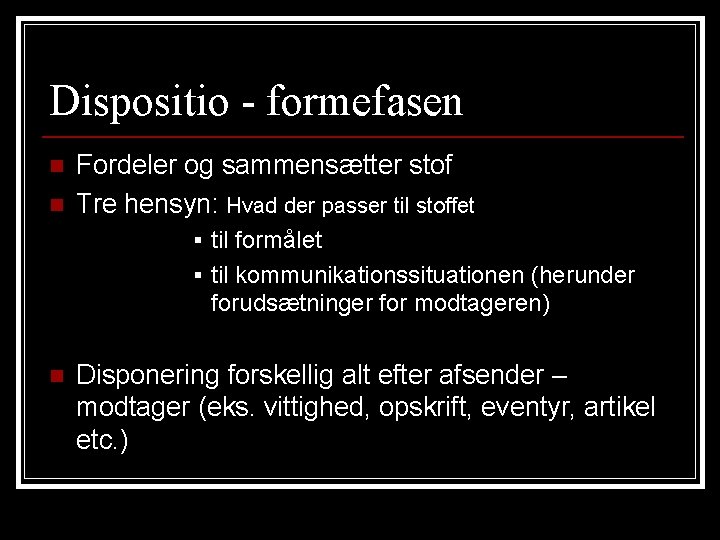 Dispositio - formefasen

Fordeler og sammensætter stof

Tre hensyn: Hvad der passer til stoffet

til formålet

til kommunikationssituationen (herunder forudsætninger for modtageren)

Disponering forskellig alt efter afsender – modtager (eks. vittighed, opskrift, eventyr, artikel etc.)